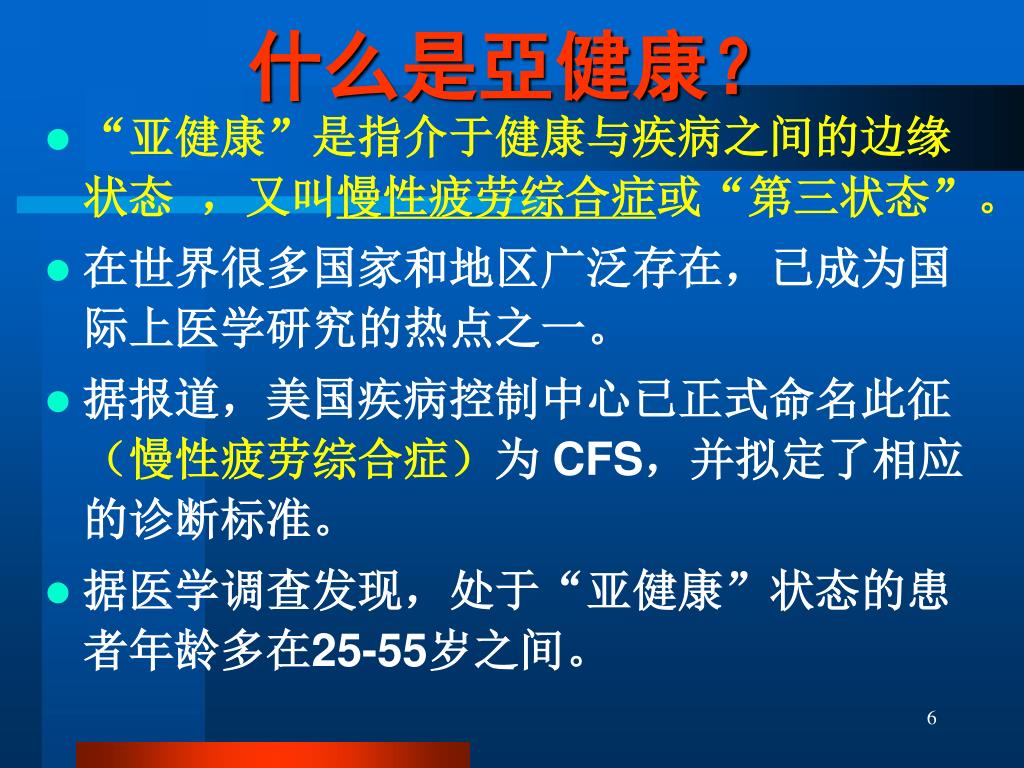 什么是亞健康？

- “亚健康”是指介于健康与疾病之间的边缘状态 ，又叫慢性疲劳综合症或“第三状态”。
- 在世界很多国家和地区广泛存在，已成为国际上医学研究的热点之一。
- 据报道，美国疾病控制中心已正式命名此征（慢性疲劳综合症）为 CFS，并拟定了相应的诊断标准。
- 据医学调查发现，处于“亚健康”状态的患者年龄多在25-55岁之间。

6